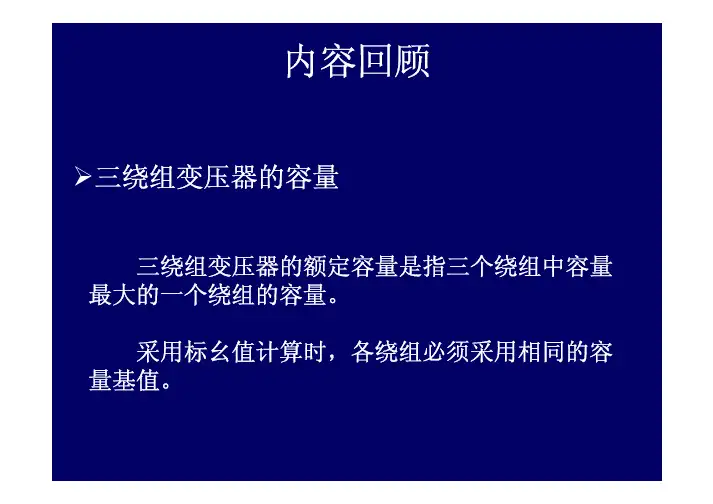 内容回顾

➢三绕组变压器的容量

三绕组变压器的额定容量是指三个绕组中容量最大的一个绕组的容量。

采用标幺值计算时，各绕组必须采用相同的容量基值。